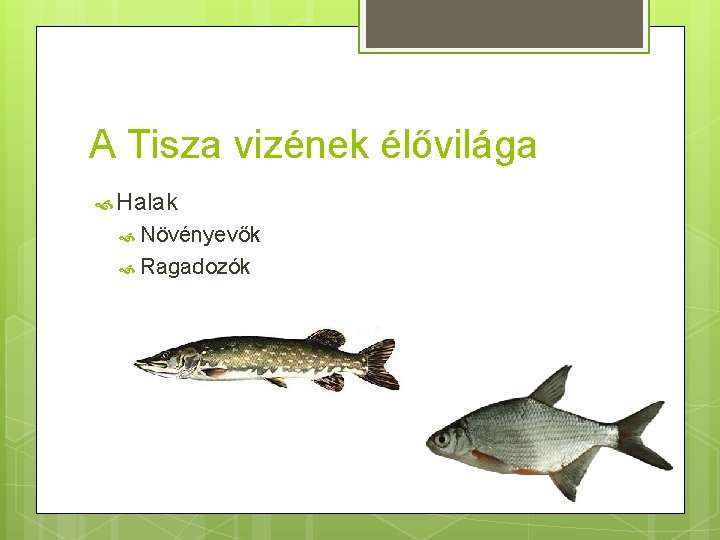 A Tisza vizének élővilága

Halak

Növényevők

Ragadozók